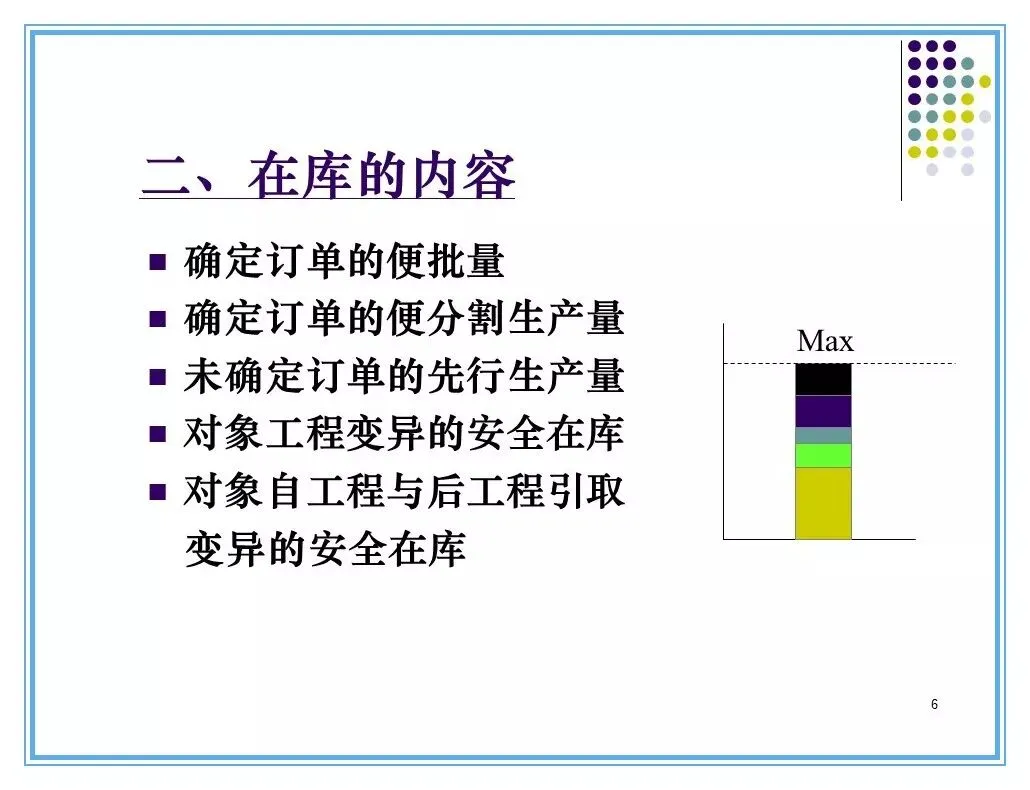 二、在库的内容

■ 确定订单的便批量
■ 确定订单的便分割生产量
■ 未确定订单的先行生产量
■ 对象工程变异的安全在库
■ 对象自工程与后工程引取变异的安全在库

Max

6